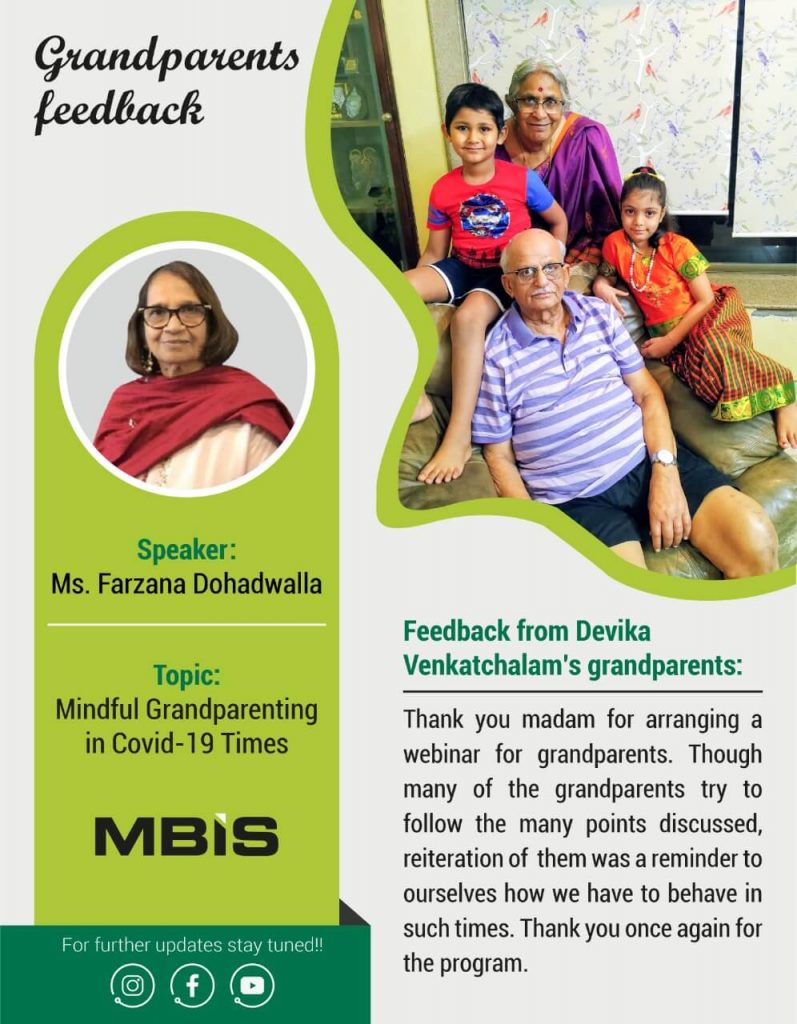 Grandparents feedback

Speaker:
Ms. Farzana Dohadwalla

Topic:
Mindful Grandparenting in Covid-19 Times

MBIS

For further updates stay tuned!!

Feedback from Devika Venkatchalam's grandparents:

Thank you madam for arranging a webinar for grandparents. Though many of the grandparents try to follow the many points discussed, reiteration of them was a reminder to ourselves how we have to behave in such times. Thank you once again for the program.